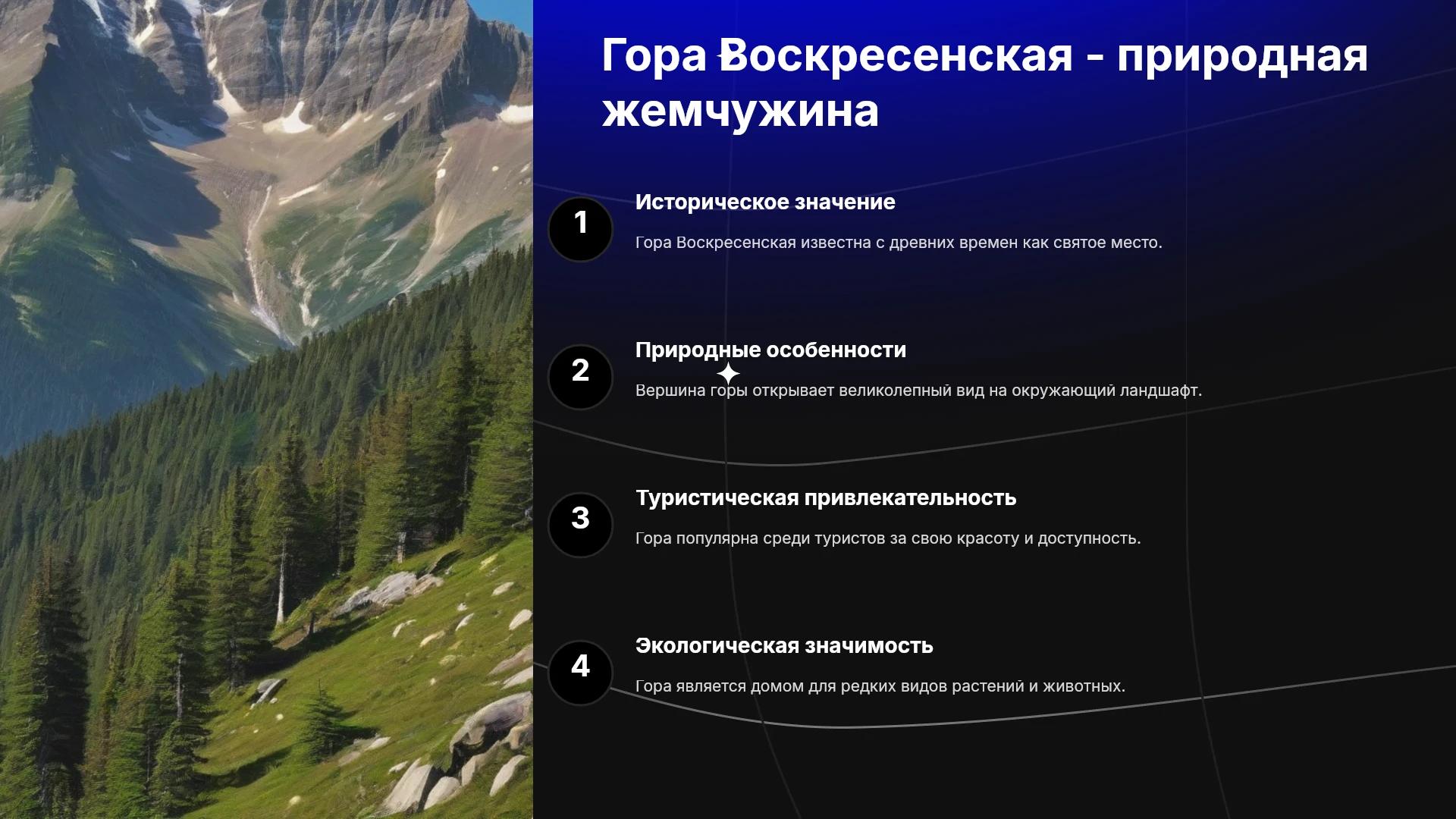 Гора Воскресенская - природная жемчужина

1

Историческое значение

Гора Воскресенская известна с древних времен как святое место.

2

Природные особенности

Вершина горы открывает великолепный вид на окружающий ландшафт.

3

Туристическая привлекательность

Гора популярна среди туристов за свою красоту и доступность.

4

Экологическая значимость

Гора является домом для редких видов растений и животных.